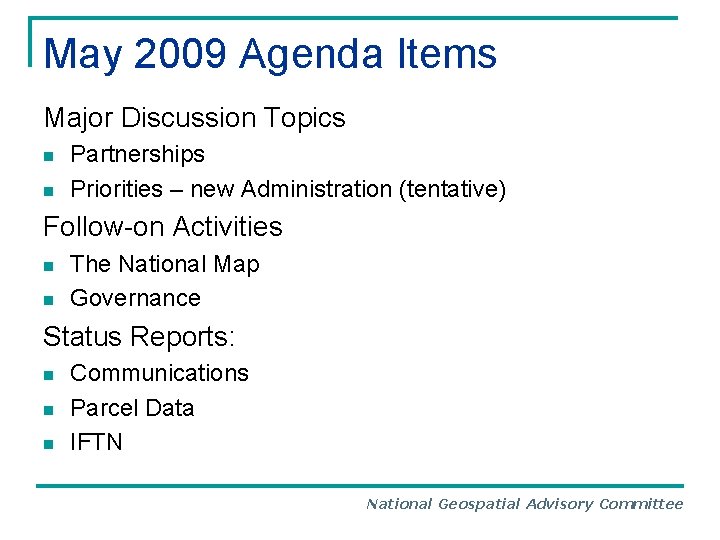 May 2009 Agenda Items

Major Discussion Topics

- Partnerships
- Priorities – new Administration (tentative)

Follow-on Activities

- The National Map
- Governance

Status Reports:

- Communications
- Parcel Data
- IFTN

National Geospatial Advisory Committee